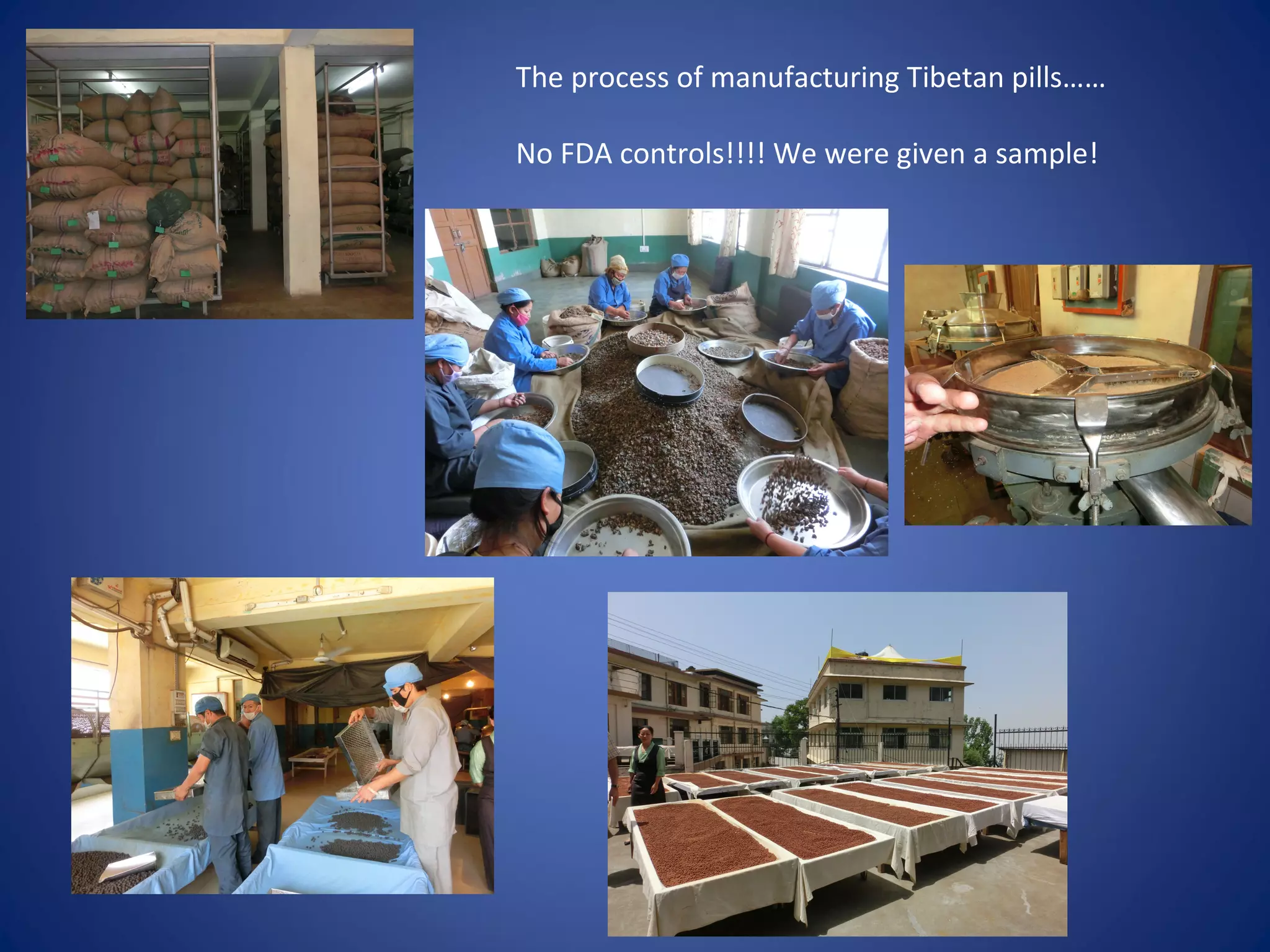 The process of manufacturing Tibetan pills……

No FDA controls!!!! We were given a sample!